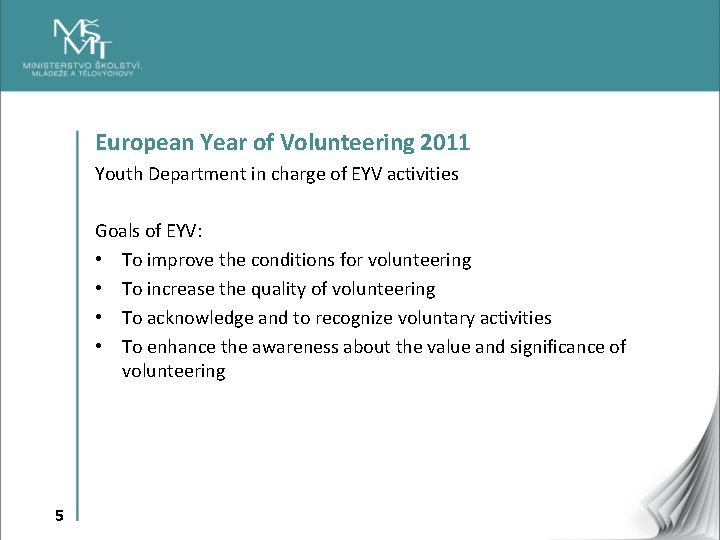 MŠMT
MINISTERSTVO ŠKOLSTVÍ, MLÁDEŽE A TĚLOVÝCHOVY

European Year of Volunteering 2011
Youth Department in charge of EYV activities

Goals of EYV:
• To improve the conditions for volunteering
• To increase the quality of volunteering
• To acknowledge and to recognize voluntary activities
• To enhance the awareness about the value and significance of volunteering

5